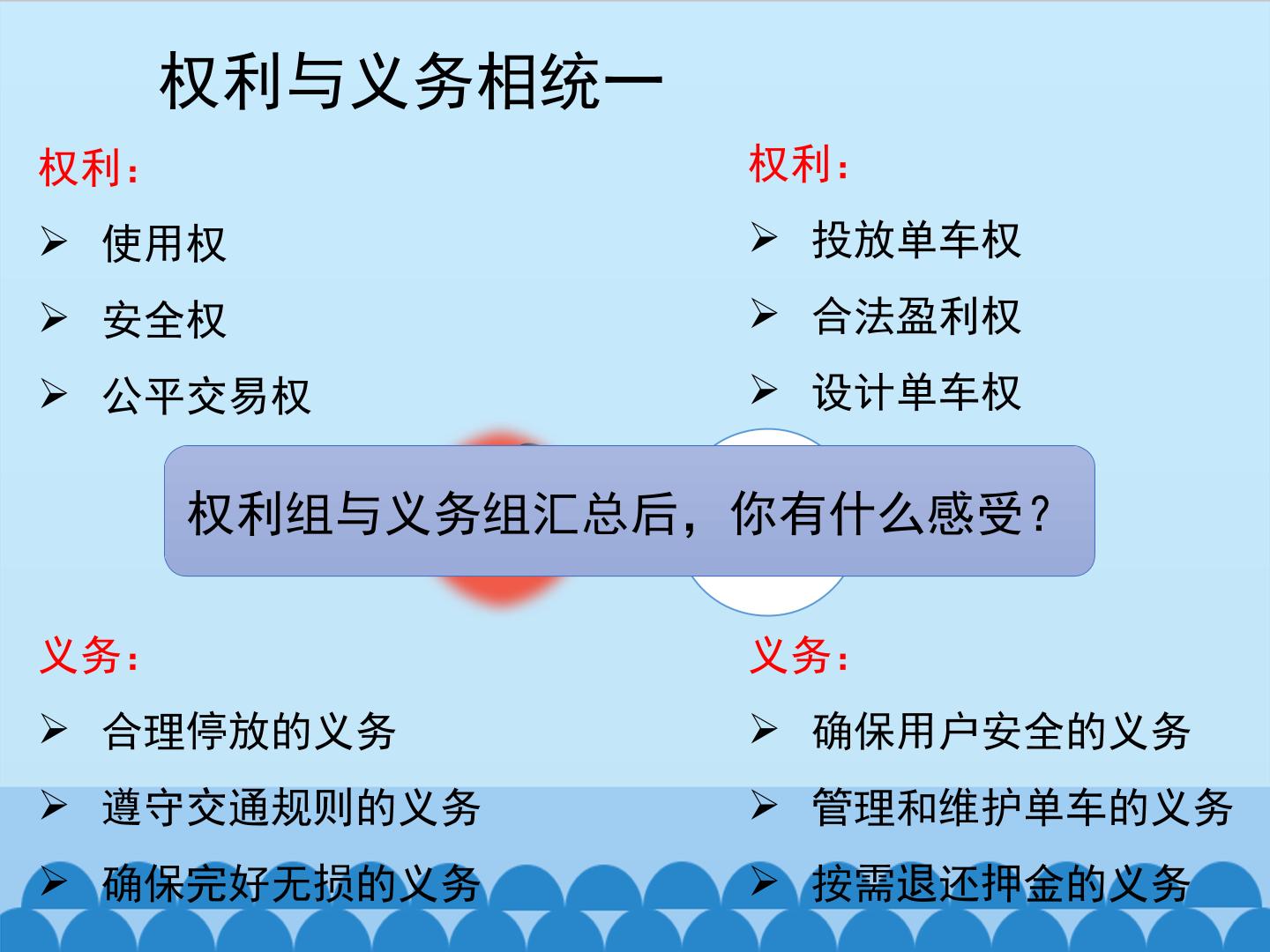 权利与义务相统一

权利：
➢ 使用权
➢ 安全权
➢ 公平交易权

权利：
➢ 投放单车权
➢ 合法盈利权
➢ 设计单车权

权利组与义务组汇总后，你有什么感受？

义务：
➢ 合理停放的义务
➢ 遵守交通规则的义务
➢ 确保完好无损的义务

义务：
➢ 确保用户安全的义务
➢ 管理和维护单车的义务
➢ 按需退还押金的义务